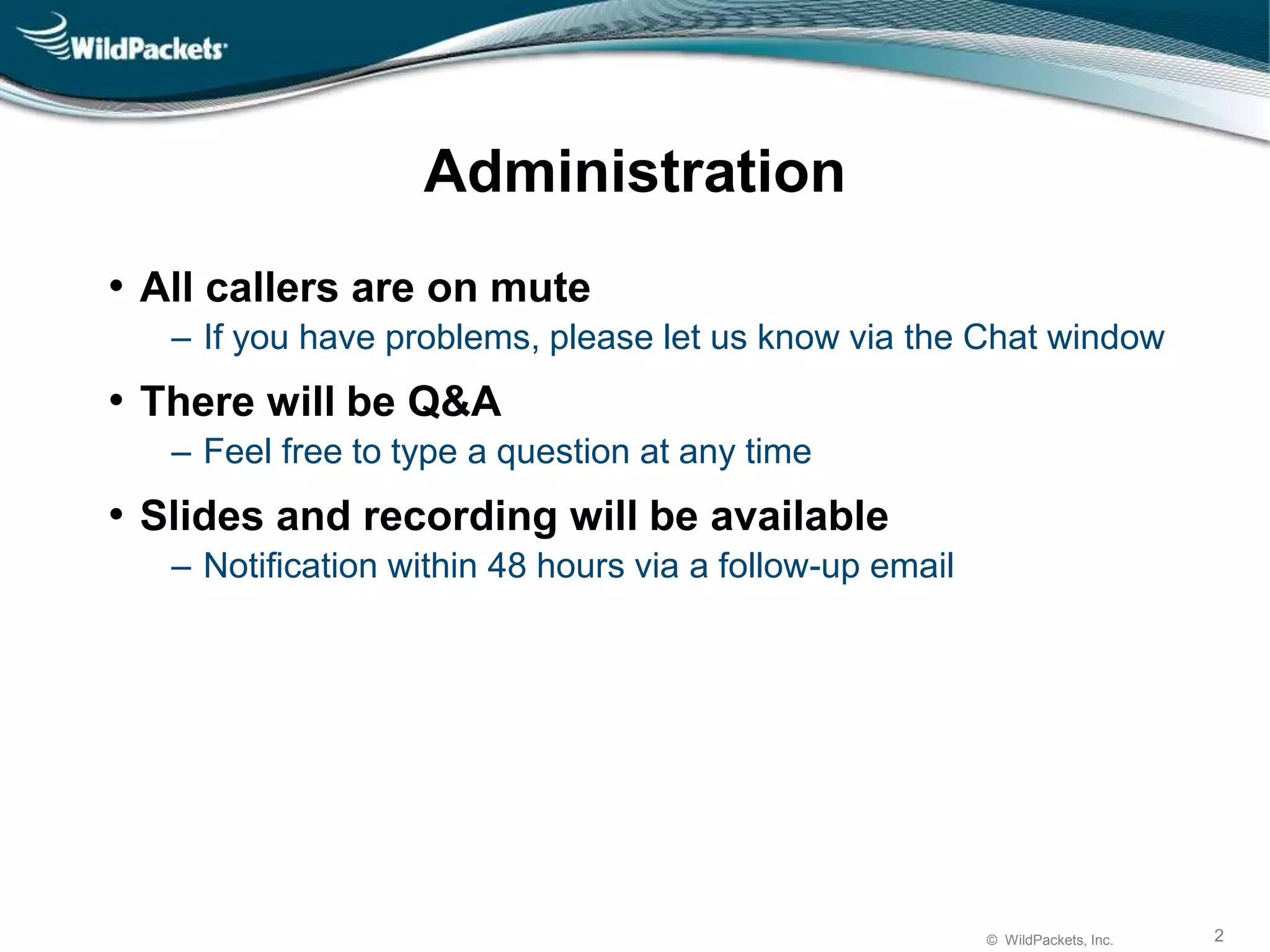 WildPackets

Administration

• All callers are on mute
– If you have problems, please let us know via the Chat window

• There will be Q&A
– Feel free to type a question at any time

• Slides and recording will be available
– Notification within 48 hours via a follow-up email

© WildPackets, Inc.

2